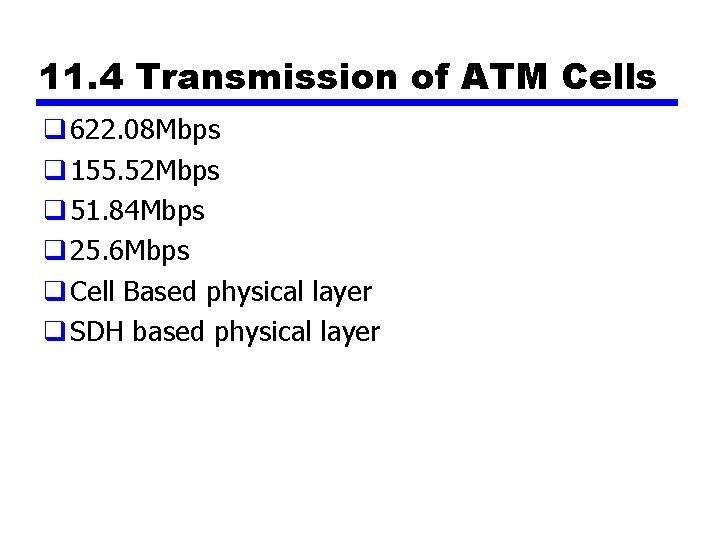 11.4 Transmission of ATM Cells

❑ 622.08Mbps
❑ 155.52Mbps
❑ 51.84Mbps
❑ 25.6Mbps
❑ Cell Based physical layer
❑ SDH based physical layer